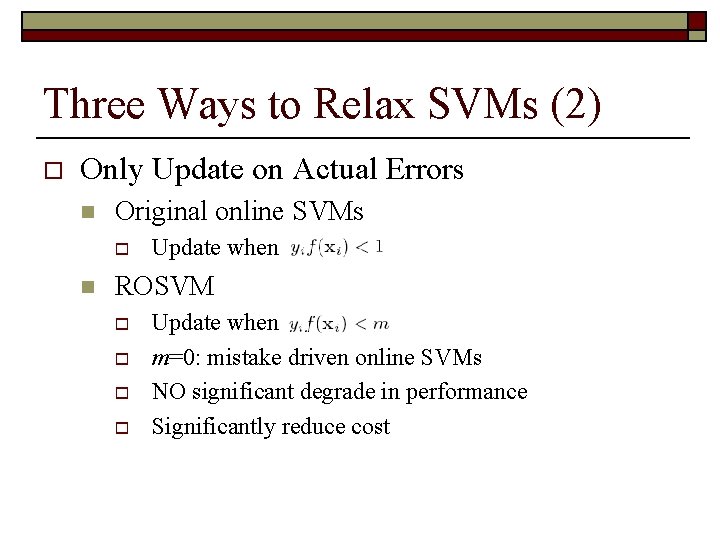 Three Ways to Relax SVMs (2)

Only Update on Actual Errors

Original online SVMs

Update when $y_i f(\mathbf{x}_i) < 1$

ROSVM

Update when $y_i f(\mathbf{x}_i) < m$

$m$=0: mistake driven online SVMs

NO significant degrade in performance

Significantly reduce cost